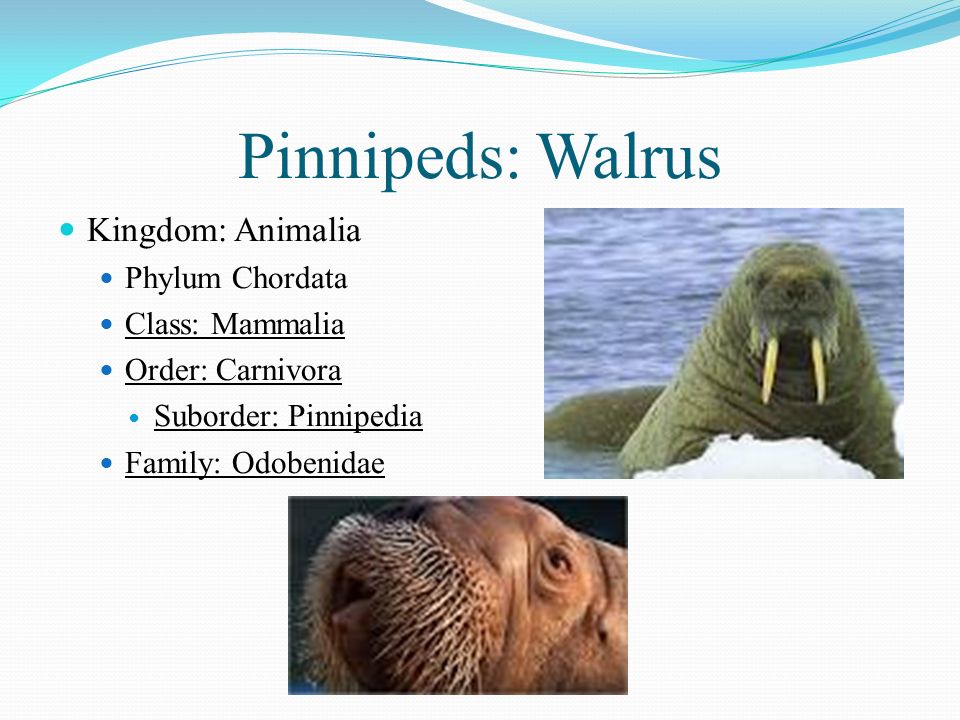 Pinnipeds: Walrus

Kingdom: Animalia

Phylum Chordata

Class: Mammalia

Order: Carnivora

Suborder: Pinnipedia

Family: Odobenidae